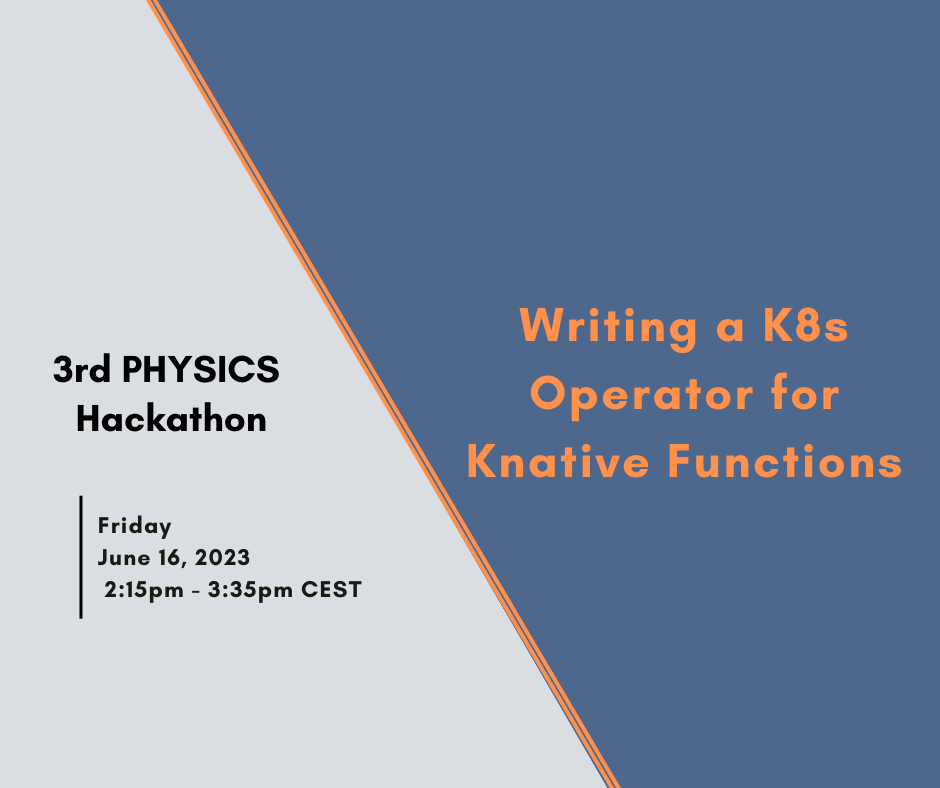 3rd PHYSICS Hackathon

Friday
June 16, 2023
2:15pm - 3:35pm CEST

Writing a K8s Operator for Knative Functions